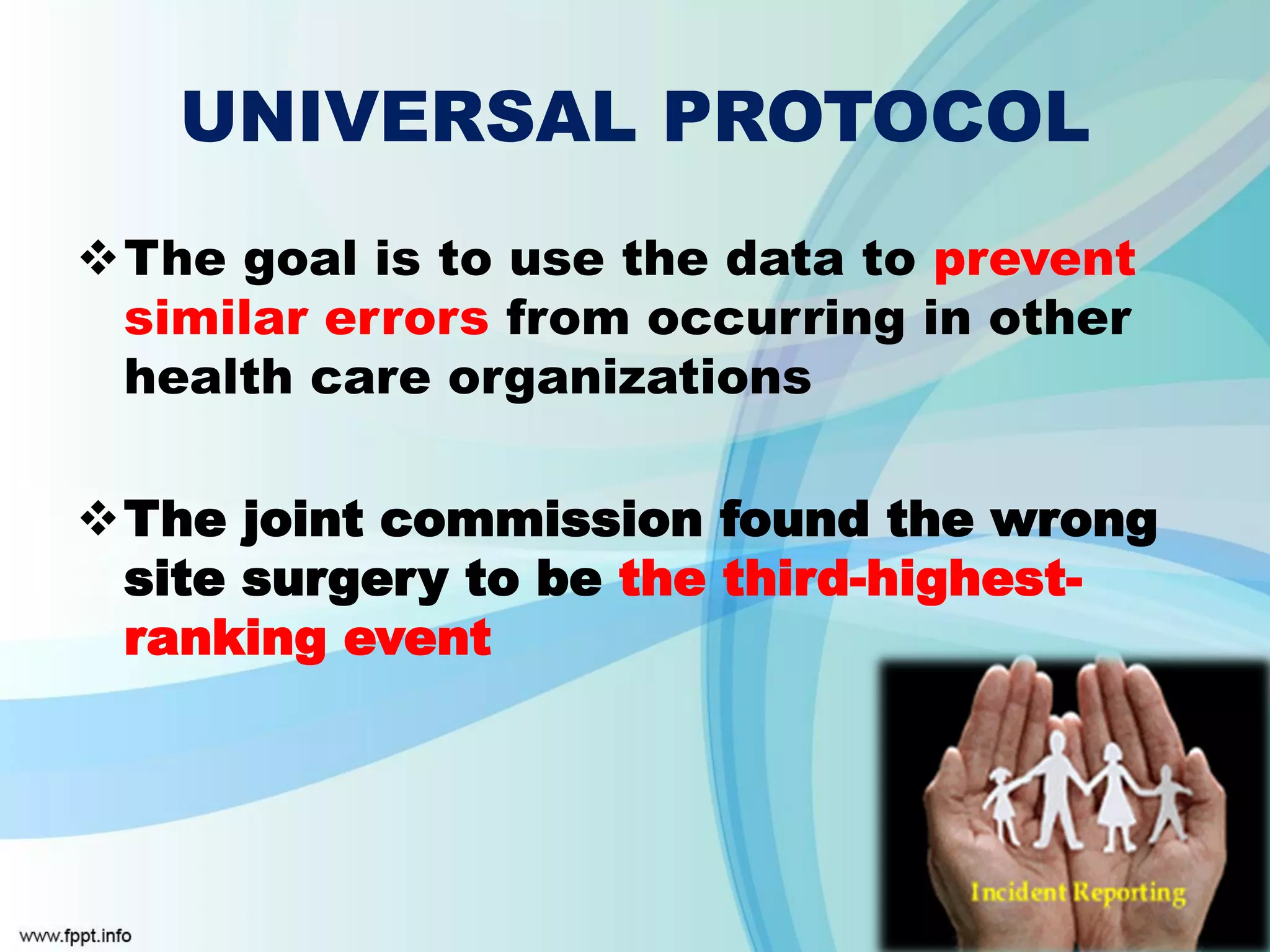 UNIVERSAL PROTOCOL

❖ The goal is to use the data to prevent similar errors from occurring in other health care organizations

❖ The joint commission found the wrong site surgery to be the third-highest-ranking event

Incident Reporting

www.fppt.info